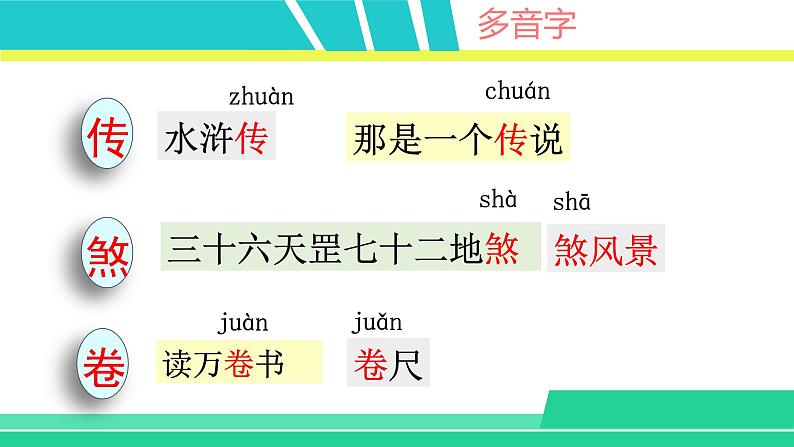 多音字

传 zhuàn 水浒传 chuán 那是一个传说

煞 shà 三十六天罡七十二地煞 shā 煞风景

卷 juàn 读万卷书 juǎn 卷尺